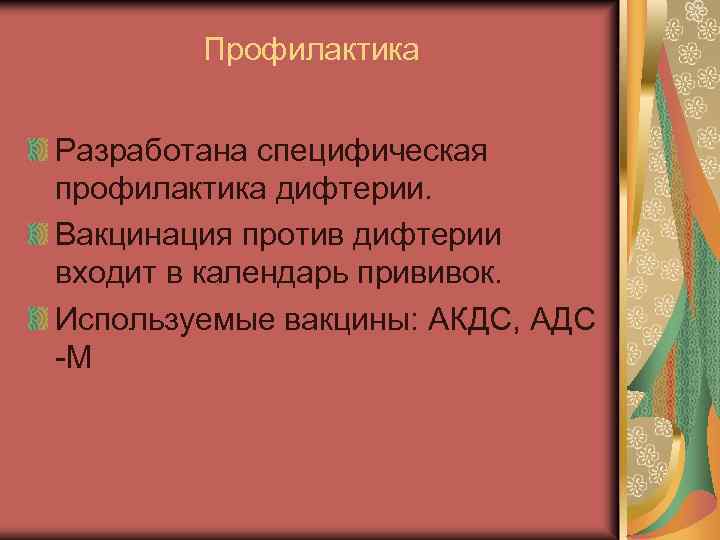 Профилактика

Разработана специфическая профилактика дифтерии.

Вакцинация против дифтерии входит в календарь прививок.

Используемые вакцины: АКДС, АДС -М